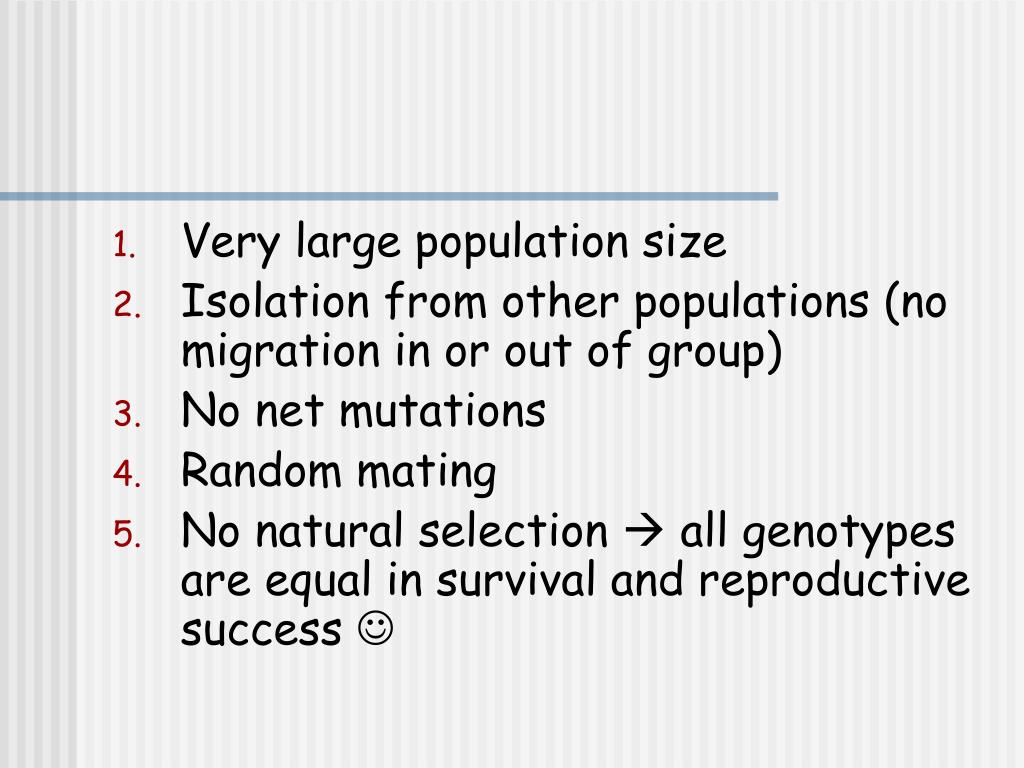 1. Very large population size
2. Isolation from other populations (no migration in or out of group)
3. No net mutations
4. Random mating
5. No natural selection → all genotypes are equal in survival and reproductive success ☺